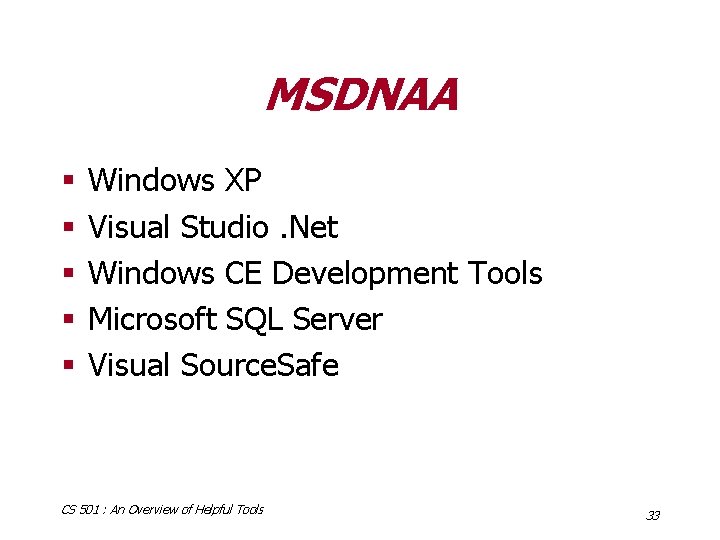 MSDNAA

- Windows XP
- Visual Studio .Net
- Windows CE Development Tools
- Microsoft SQL Server
- Visual SourceSafe

CS 501 : An Overview of Helpful Tools

33